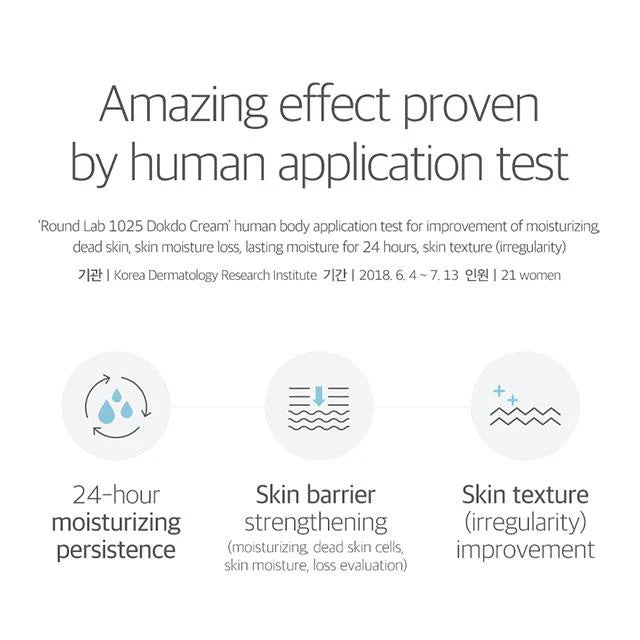 Amazing effect proven by human application test

'Round Lab 1025 Dokdo Cream' human body application test for improvement of moisturizing, dead skin, skin moisture loss, lasting moisture for 24 hours, skin texture (irregularity)

기관 | Korea Dermatology Research Institute 기간 | 2018. 6. 4 ~ 7. 13 인원 | 21 women

24-hour moisturizing persistence

Skin barrier strengthening (moisturizing, dead skin cells, skin moisture, loss evaluation)

Skin texture (irregularity) improvement